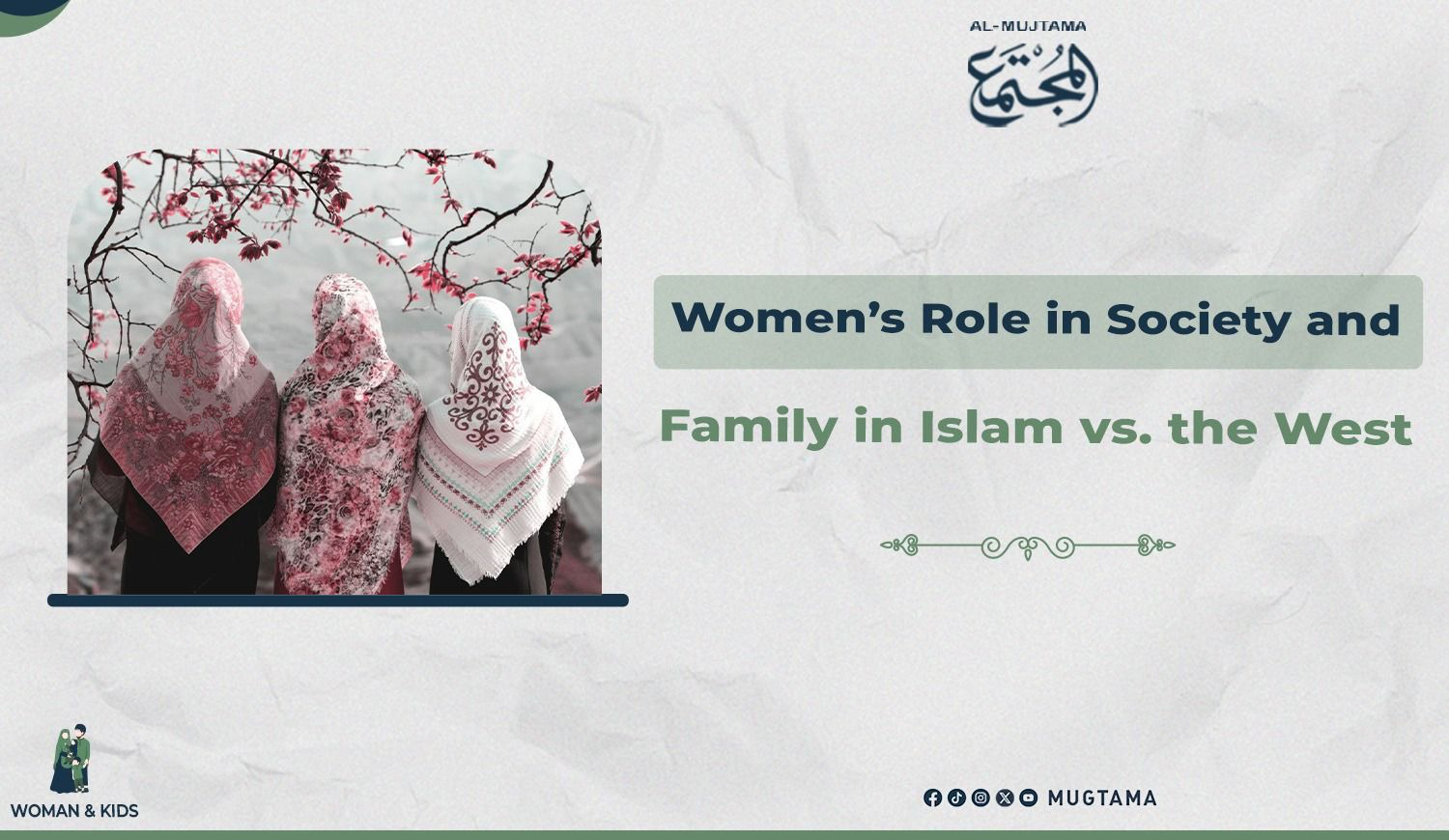 AL-MUJTAMA
المجتمع

Women's Role in Society and

Family in Islam vs. the West

WOMAN & KIDS

MUGTAMA